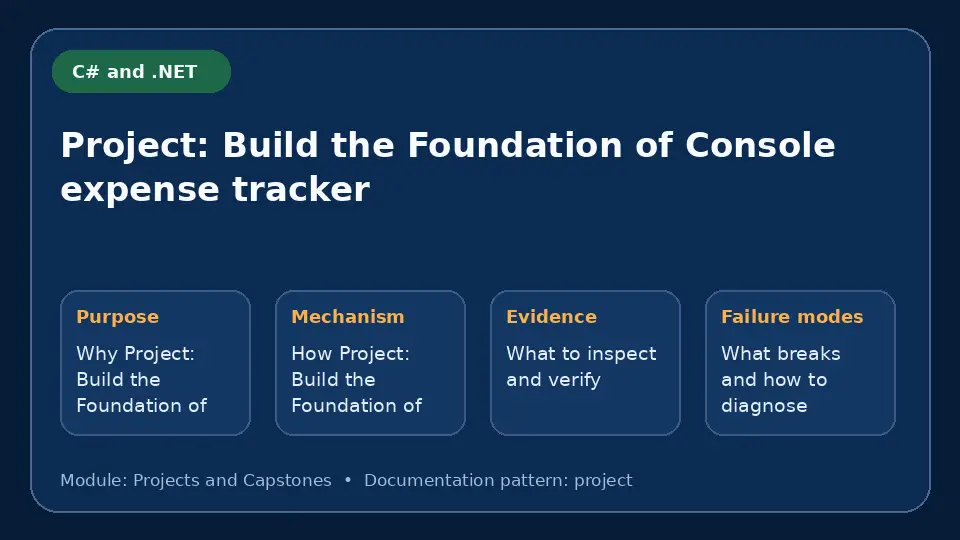 C# and .NET

Project: Build the Foundation of Console expense tracker

Purpose

Why Project: Build the Foundation of

Mechanism

How Project: Build the Foundation of

Evidence

What to inspect and verify

Failure modes

What breaks and how to diagnose

Module: Projects and Capstones • Documentation pattern: project